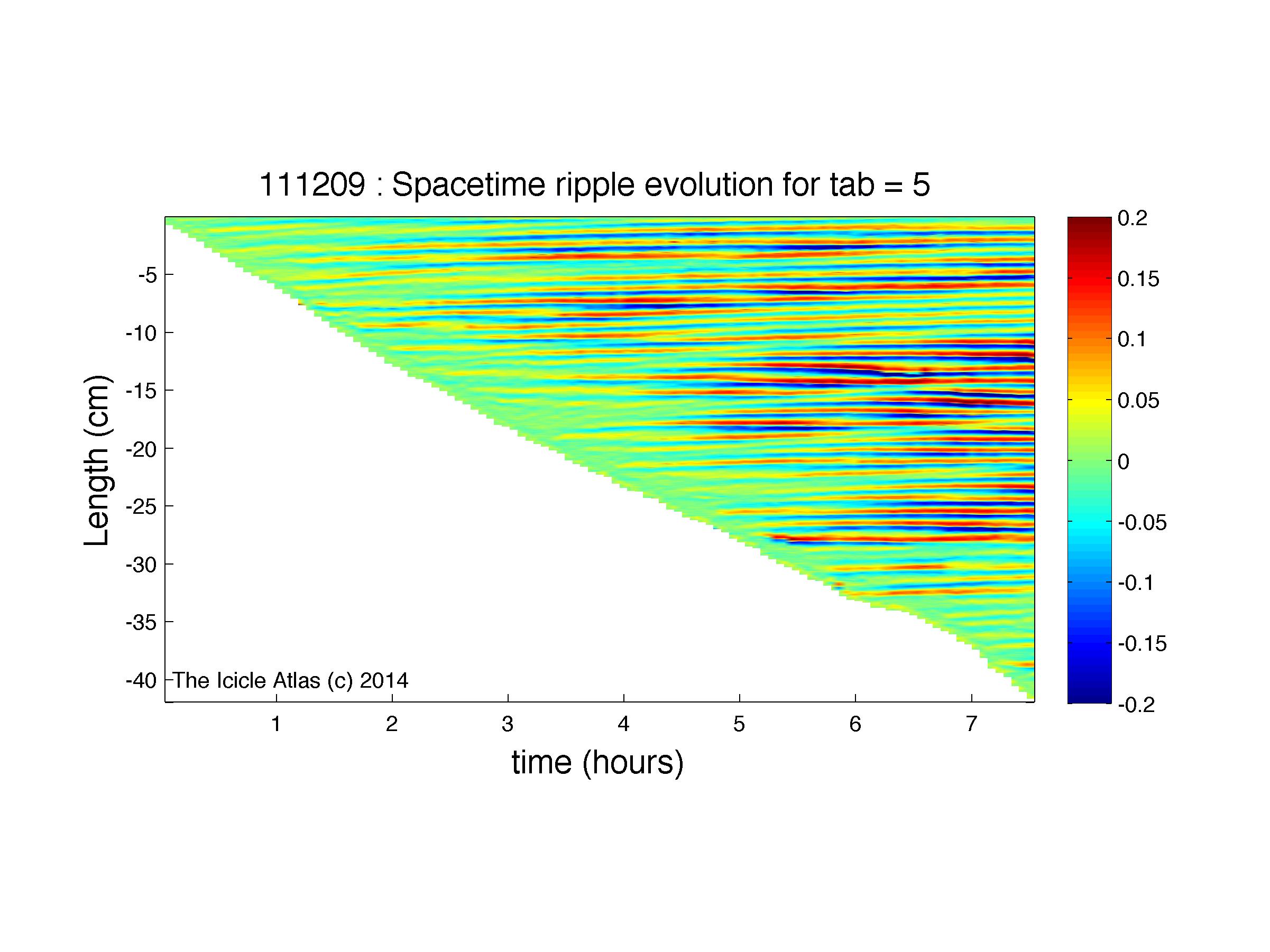 111209 : Spacetime ripple evolution for tab = 5

Length (cm)

-5
-10
-15
-20
-25
-30
-35
-40

The Icicle Atlas (c) 2014

1 2 3 4 5 6 7

time (hours)

0.2
0.15
0.1
0.05
0
-0.05
-0.1
-0.15
-0.2